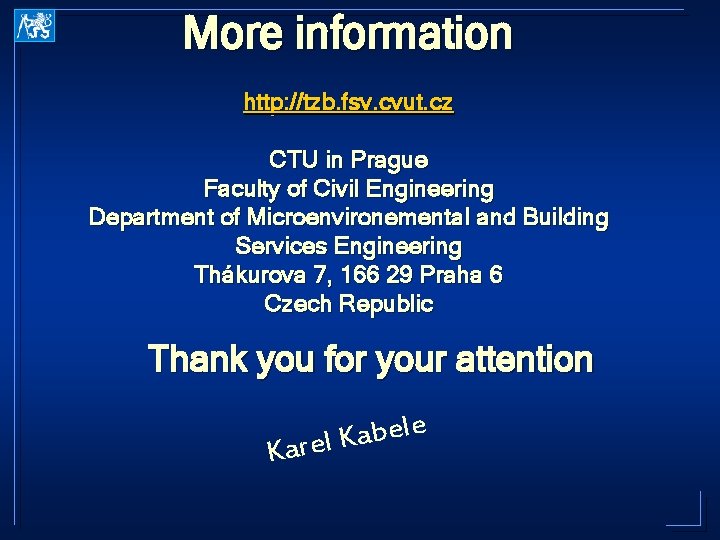 More information

http://tzb.fsv.cvut.cz

CTU in Prague
Faculty of Civil Engineering
Department of Microenvironemental and Building Services Engineering
Thákurova 7, 166 29 Praha 6
Czech Republic

Thank you for your attention

Karel Kabele